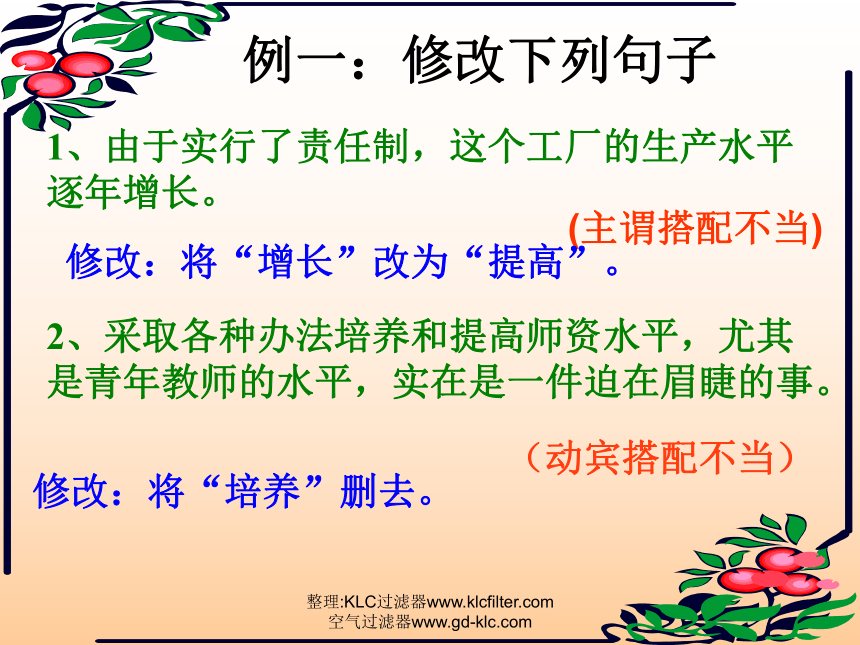 例一：修改下列句子

1、由于实行了责任制，这个工厂的生产水平逐年增长。

(主谓搭配不当)

修改：将“增长”改为“提高”。

2、采取各种办法培养和提高师资水平，尤其是青年教师的水平，实在是一件迫在眉睫的事。

（动宾搭配不当）

修改：将“培养”删去。

整理:KLC过滤器www.klcfilter.com
空气过滤器www.gd-klc.com